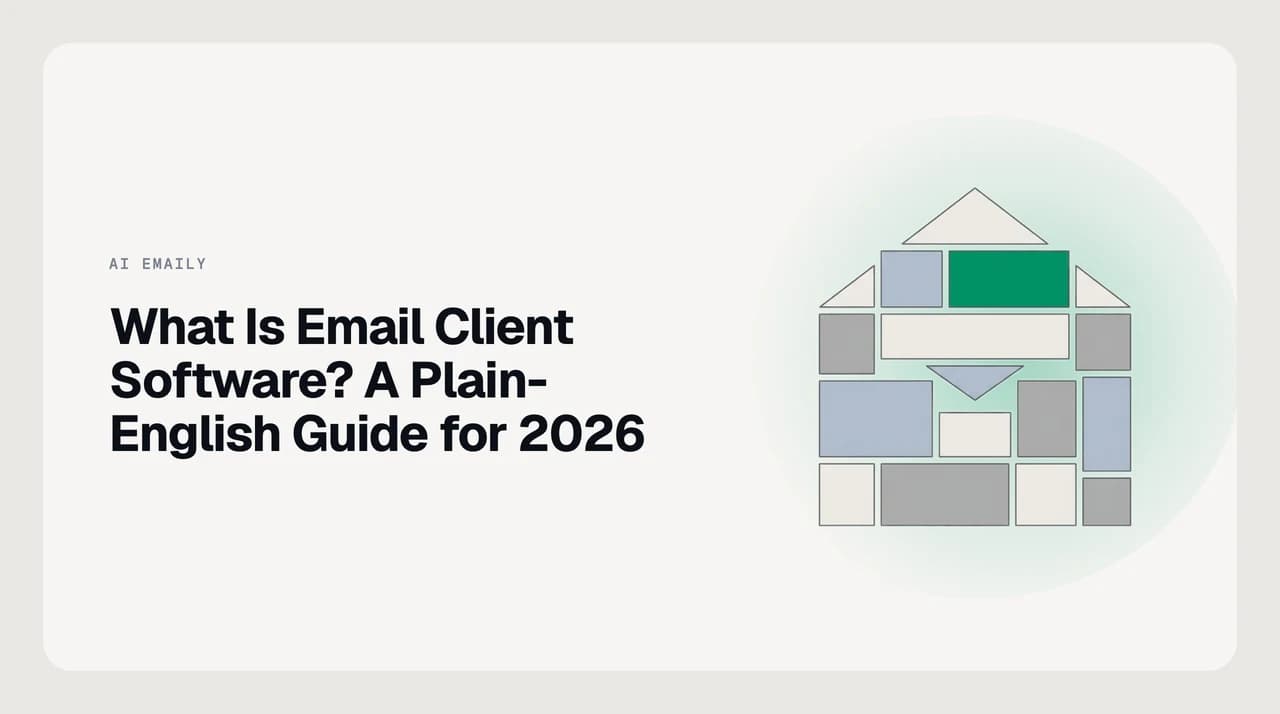 AI EMAILY

What Is Email Client Software? A Plain-English Guide for 2026